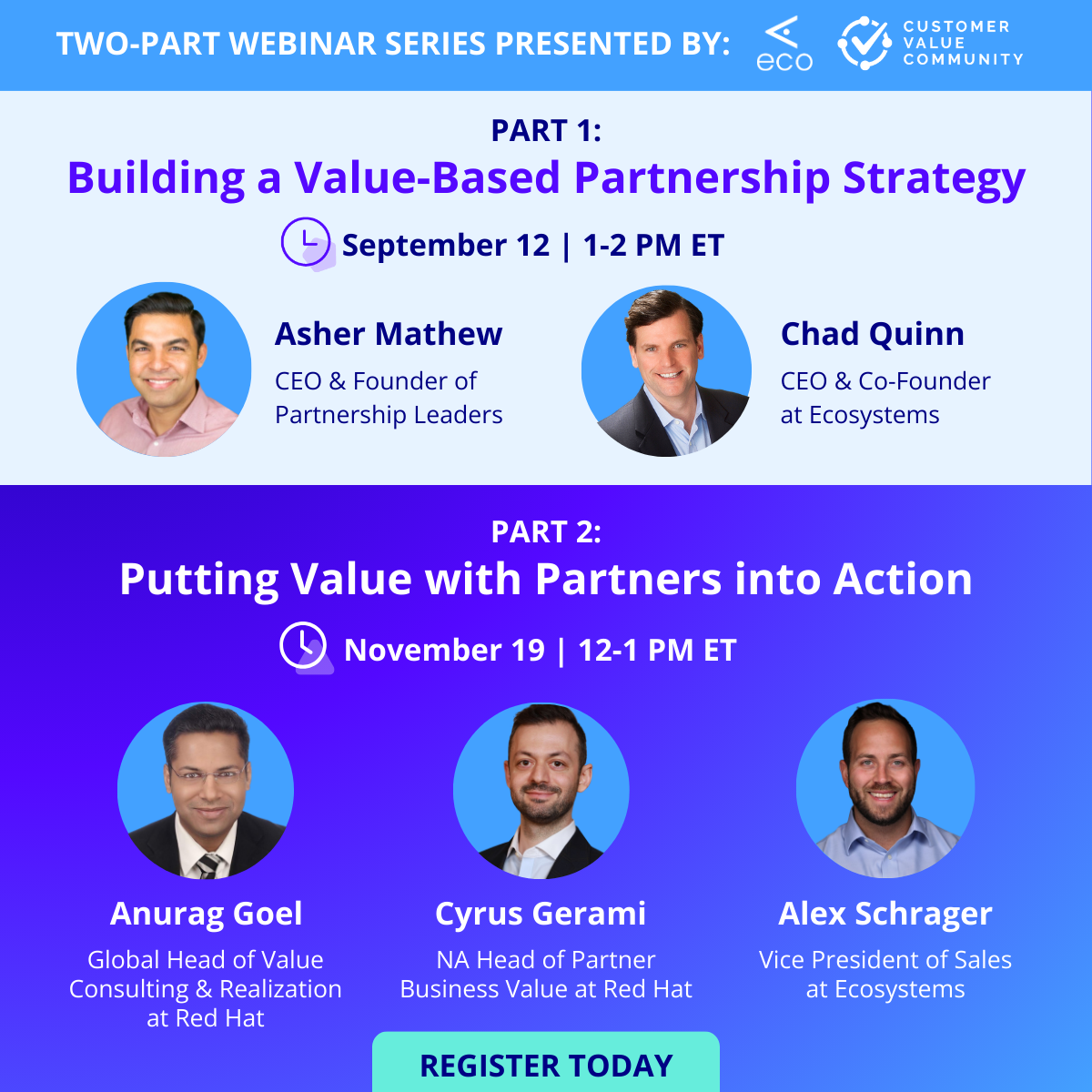 TWO-PART WEBINAR SERIES PRESENTED BY: eco CUSTOMER VALUE COMMUNITY

PART 1:
Building a Value-Based Partnership Strategy

September 12 | 1-2 PM ET

Asher Mathew
CEO & Founder of Partnership Leaders

Chad Quinn
CEO & Co-Founder at Ecosystems

PART 2:
Putting Value with Partners into Action

November 19 | 12-1 PM ET

Anurag Goel
Global Head of Value Consulting & Realization at Red Hat

Cyrus Gerami
NA Head of Partner Business Value at Red Hat

Alex Schrager
Vice President of Sales at Ecosystems

REGISTER TODAY